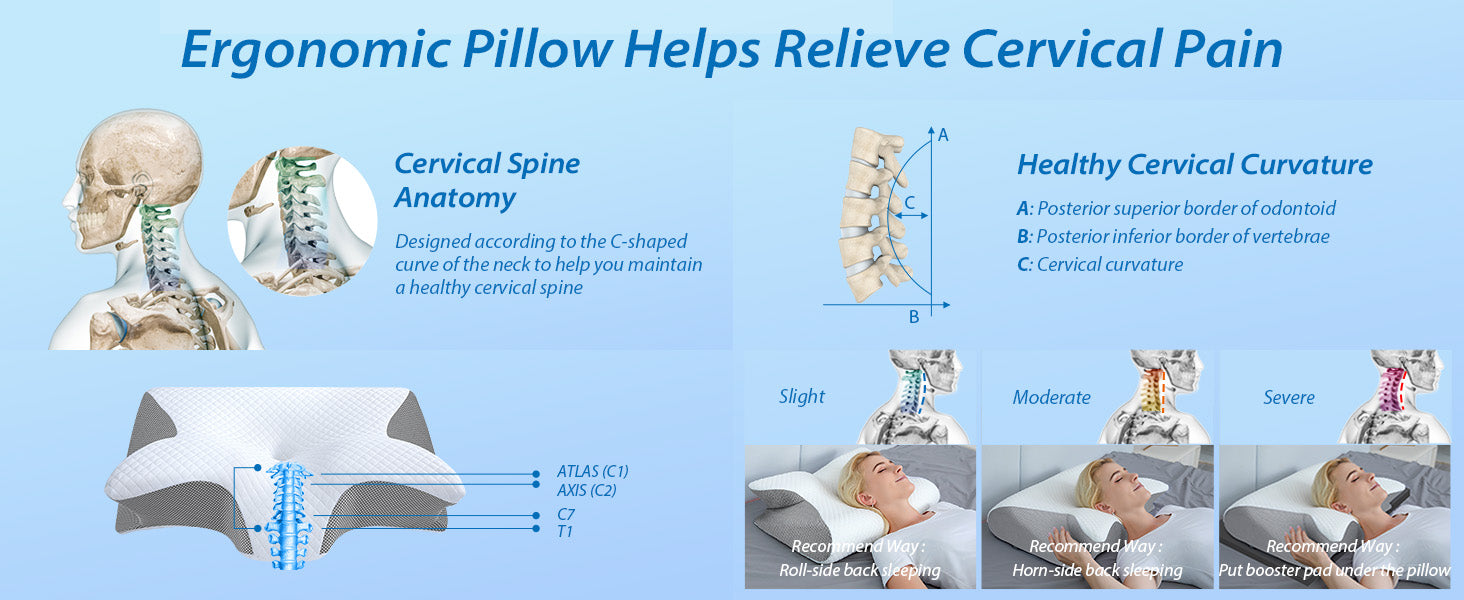 Ergonomic Pillow Helps Relieve Cervical Pain

Cervical Spine Anatomy

Designed according to the C-shaped curve of the neck to help you maintain a healthy cervical spine

A
C
B

Healthy Cervical Curvature

A: Posterior superior border of odontoid
B: Posterior inferior border of vertebrae
C: Cervical curvature

ATLAS (C1)
AXIS (C2)
C7
T1

Slight

Moderate

Severe

Recommend Way :
Roll-side back sleeping

Recommend Way :
Horn-side back sleeping

Recommend Way :
Put booster pad under the pillow